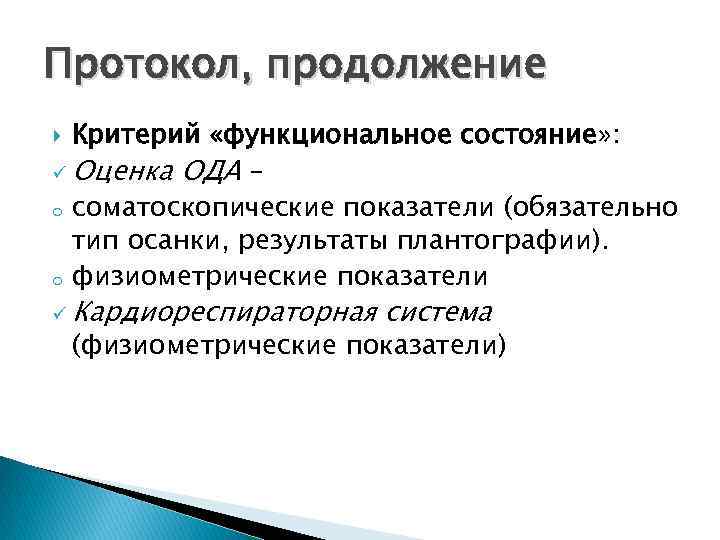 Протокол, продолжение

Критерий «функциональное состояние»:

Оценка ОДА –

соматоскопические показатели (обязательно тип осанки, результаты плантографии).

физиометрические показатели

Кардиореспираторная система (физиометрические показатели)